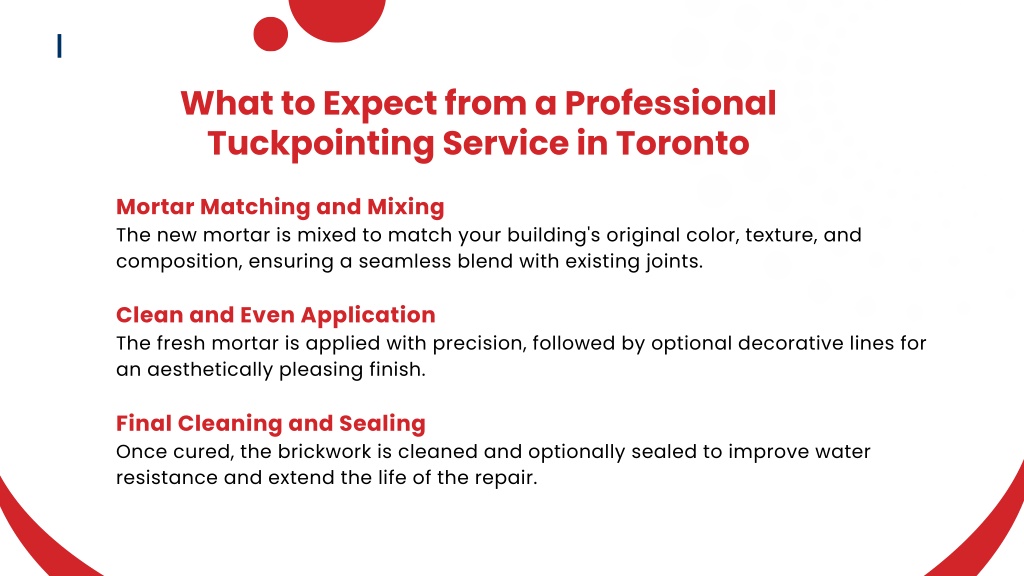 What to Expect from a Professional Tuckpointing Service in Toronto

Mortar Matching and Mixing
The new mortar is mixed to match your building's original color, texture, and composition, ensuring a seamless blend with existing joints.

Clean and Even Application
The fresh mortar is applied with precision, followed by optional decorative lines for an aesthetically pleasing finish.

Final Cleaning and Sealing
Once cured, the brickwork is cleaned and optionally sealed to improve water resistance and extend the life of the repair.